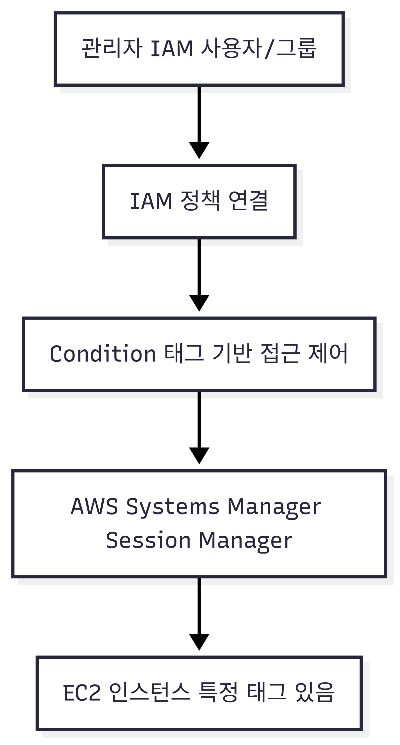 관리자 IAM 사용자/그룹

IAM 정책 연결

Condition 태그 기반 접근 제어

AWS Systems Manager Session Manager

EC2 인스턴스 특정 태그 있음